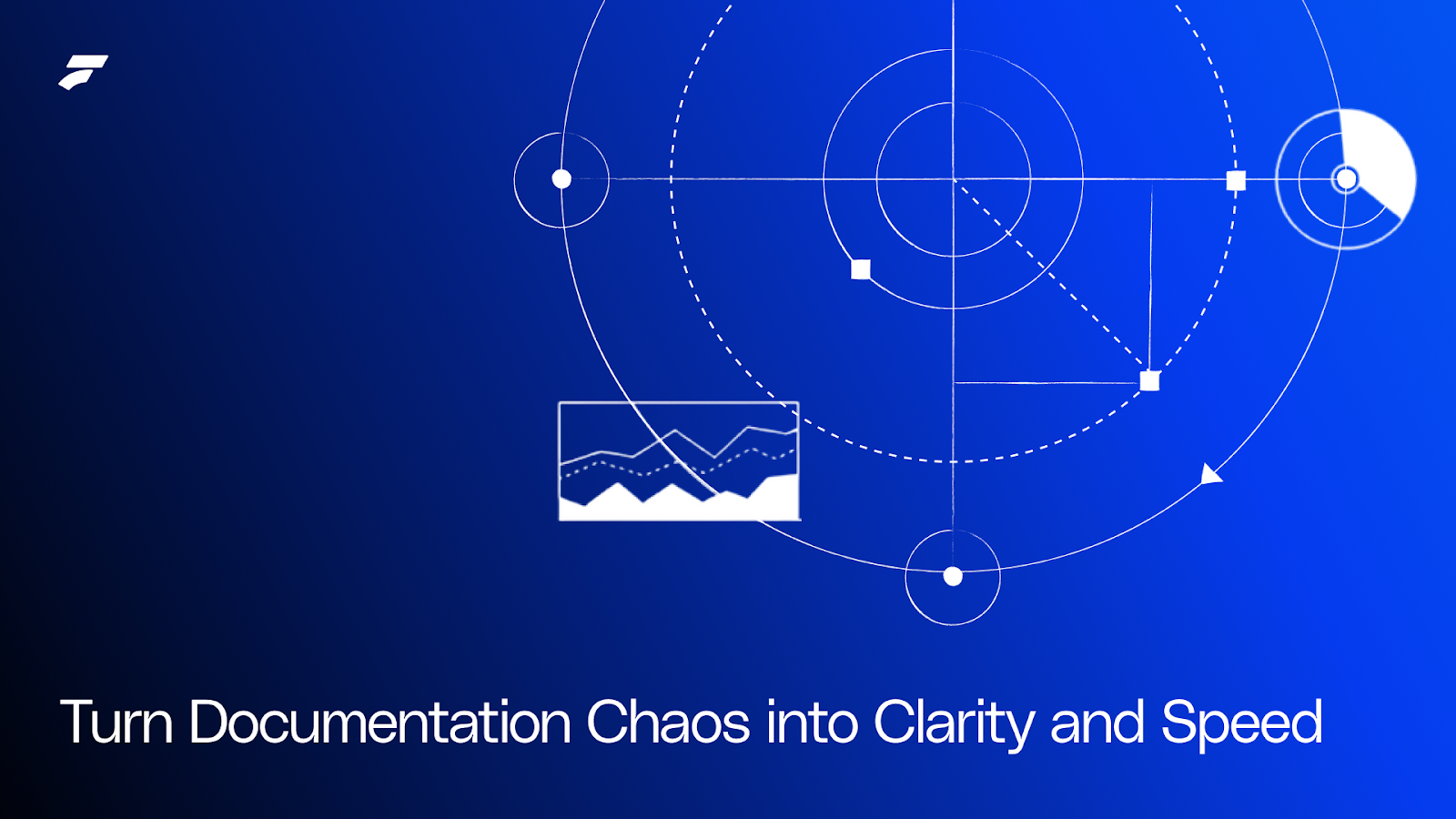 Turn Documentation Chaos into Clarity and Speed